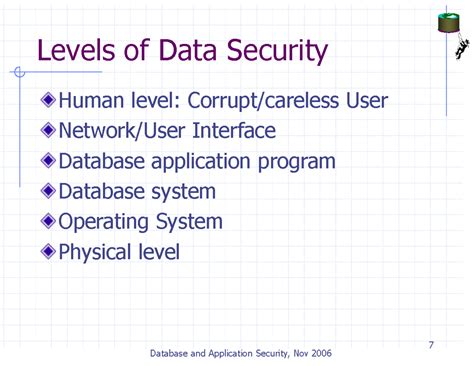 Levels of Data Security

Human level: Corrupt/careless User
Network/User Interface
Database application program
Database system
Operating System
Physical level

7

Database and Application Security, Nov 2006